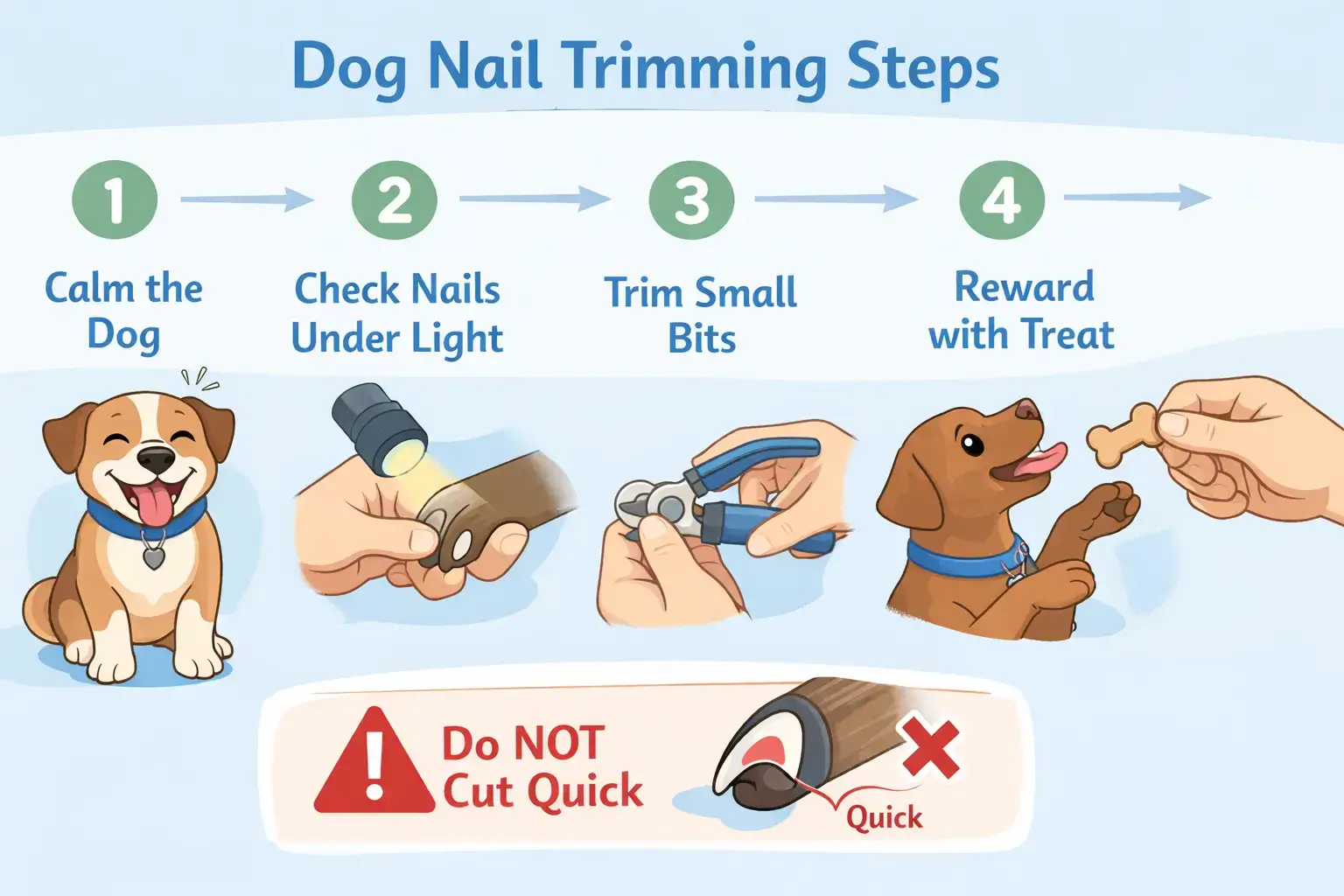 Dog Nail Trimming Steps

1
Calm the Dog

2
Check Nails Under Light

3
Trim Small Bits

4
Reward with Treat

Do NOT Cut Quick

Quick